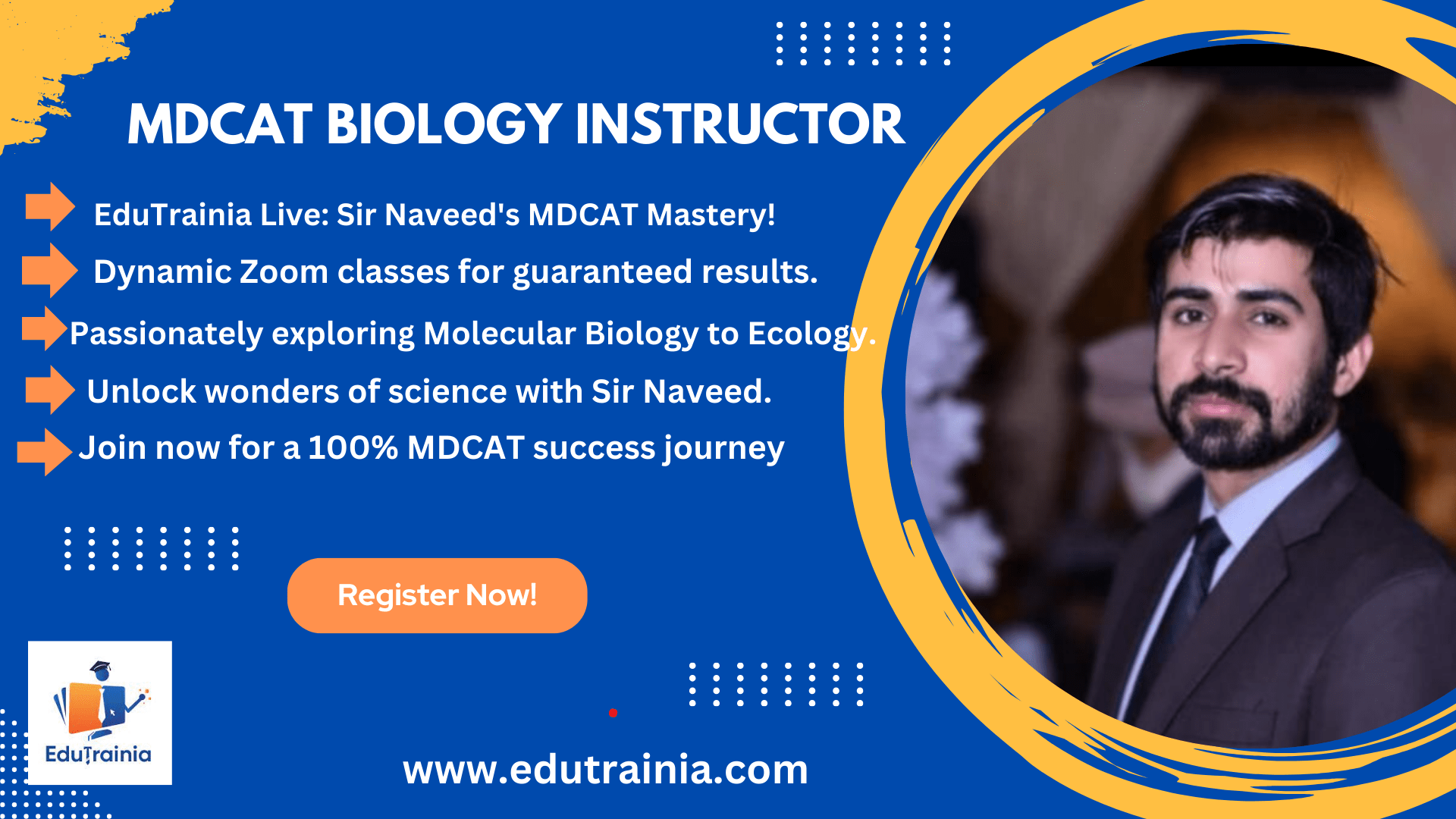 MDCAT BIOLOGY INSTRUCTOR

EduTrainia Live: Sir Naveed's MDCAT Mastery!

Dynamic Zoom classes for guaranteed results.

Passionately exploring Molecular Biology to Ecology.

Unlock wonders of science with Sir Naveed.

Join now for a 100% MDCAT success journey

Register Now!

EduTrainia

www.edutrainia.com